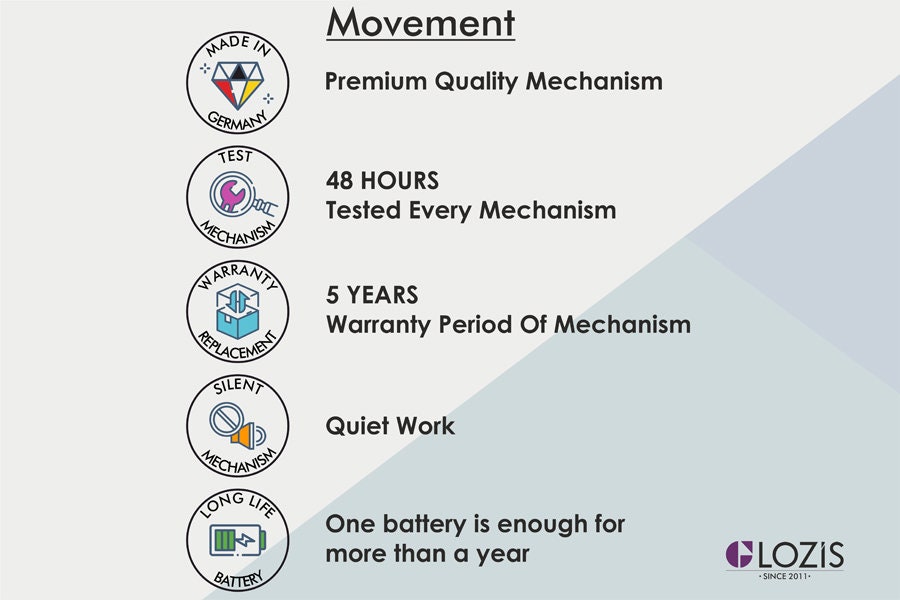 Movement

MADE IN GERMANY

Premium Quality Mechanism

TEST MECHANISM

48 HOURS
Tested Every Mechanism

WARRANTY REPLACEMENT

5 YEARS
Warranty Period Of Mechanism

SILENT MECHANISM

Quiet Work

LONG LIFE BATTERY

One battery is enough for more than a year

GLOZIS
• SINCE 2011 •